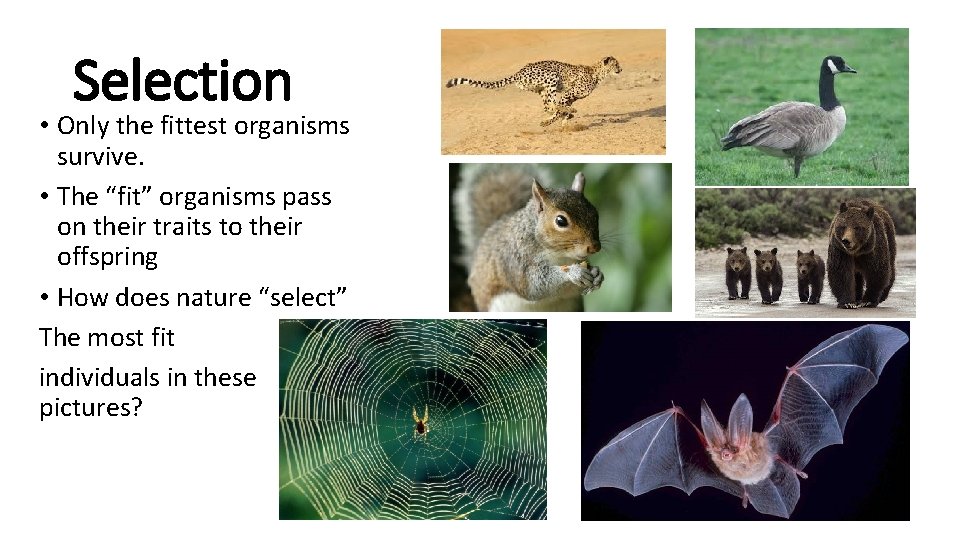 Selection

• Only the fittest organisms survive.

• The “fit” organisms pass on their traits to their offspring

• How does nature “select”

The most fit

individuals in these pictures?